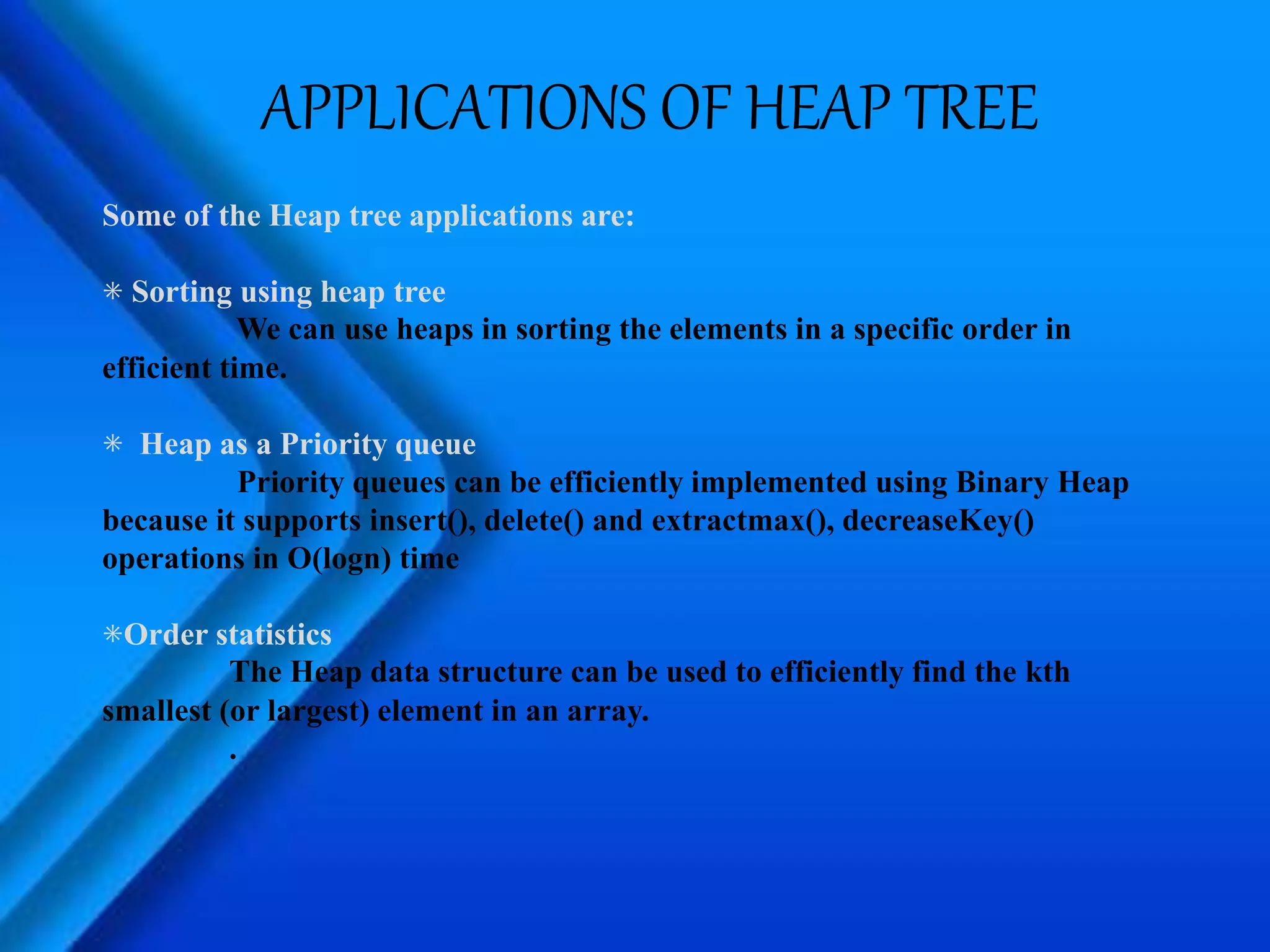 APPLICATIONS OF HEAP TREE

Some of the Heap tree applications are:

✳ Sorting using heap tree

We can use heaps in sorting the elements in a specific order in efficient time.

✳ Heap as a Priority queue

Priority queues can be efficiently implemented using Binary Heap because it supports insert(), delete() and extractmax(), decreaseKey() operations in O(logn) time

✳Order statistics

The Heap data structure can be used to efficiently find the kth smallest (or largest) element in an array.

.